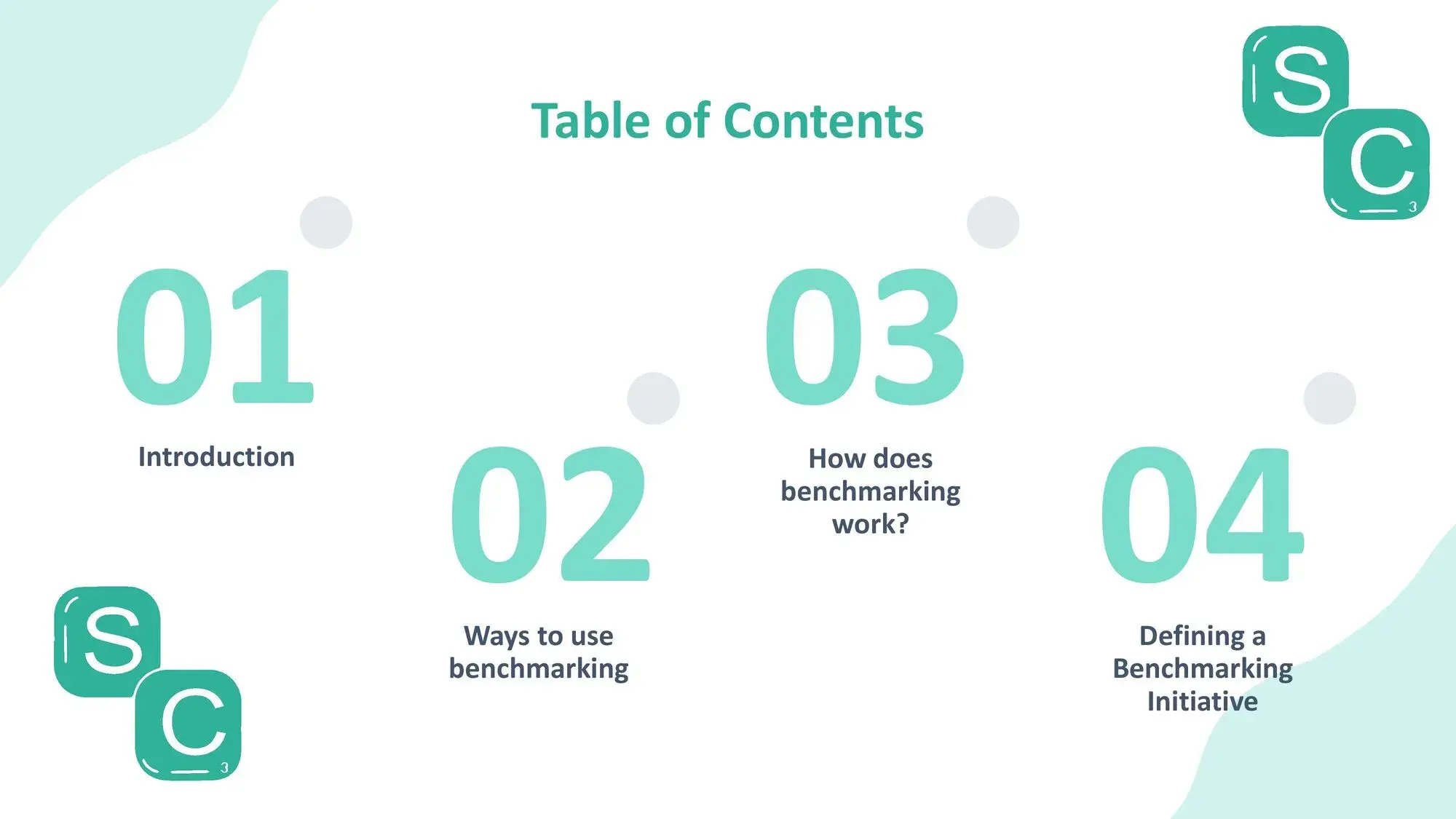 S C 3

Table of Contents

01

Introduction

02

Ways to use benchmarking

03

How does benchmarking work?

04

Defining a Benchmarking Initiative

S C 3